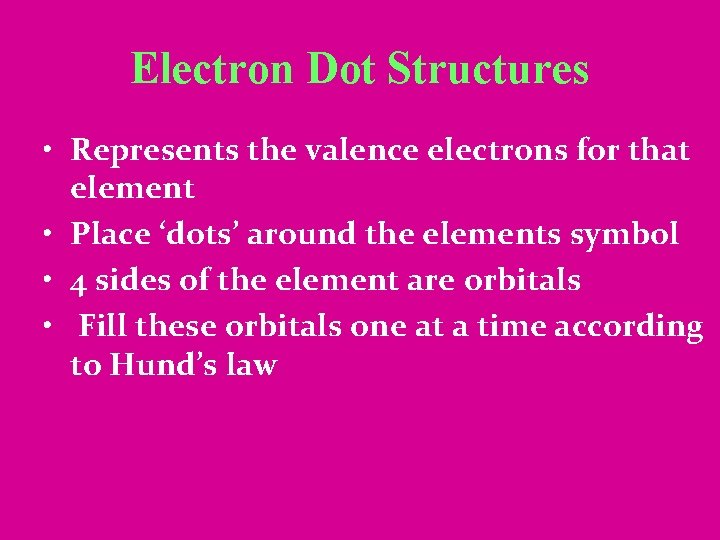 Electron Dot Structures

• Represents the valence electrons for that element
• Place ‘dots’ around the elements symbol
• 4 sides of the element are orbitals
• Fill these orbitals one at a time according to Hund’s law